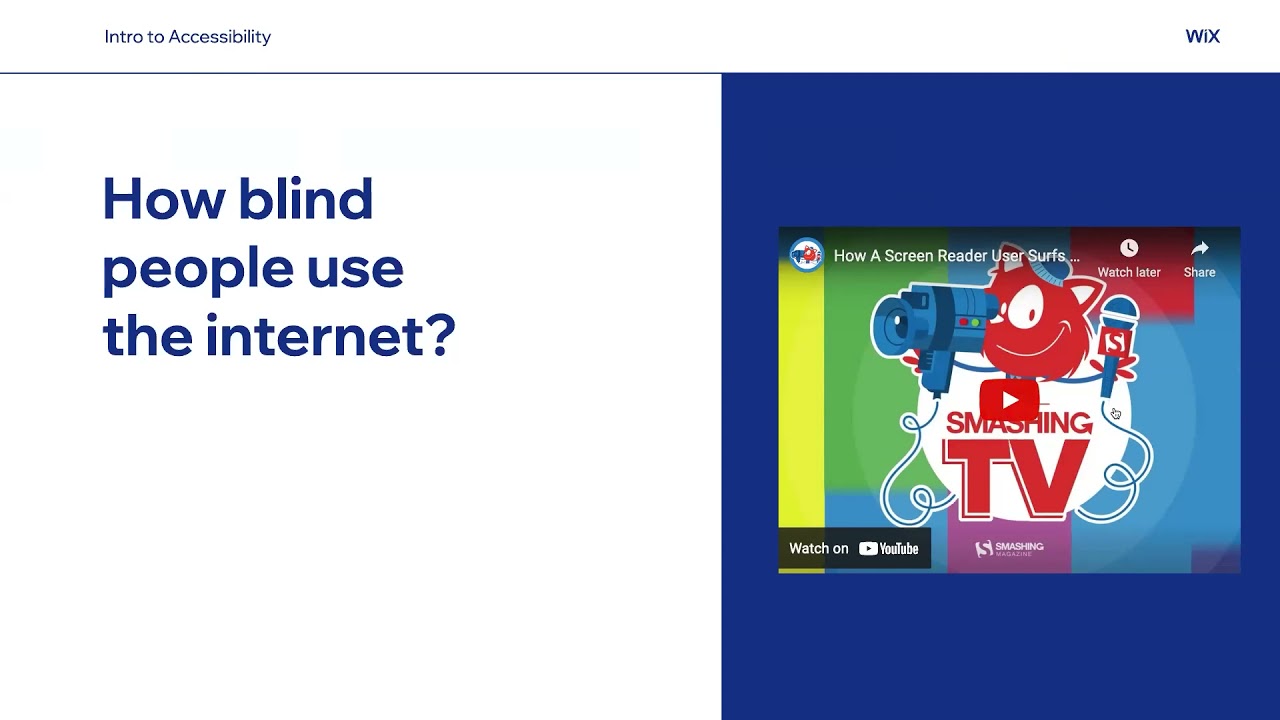 Intro to Accessibility

WiX

How blind people use the internet?

How A Screen Reader User Surfs ...

Watch later

Share

S

SMASHING TV

Watch on YouTube

SMASHING MAGAZINE